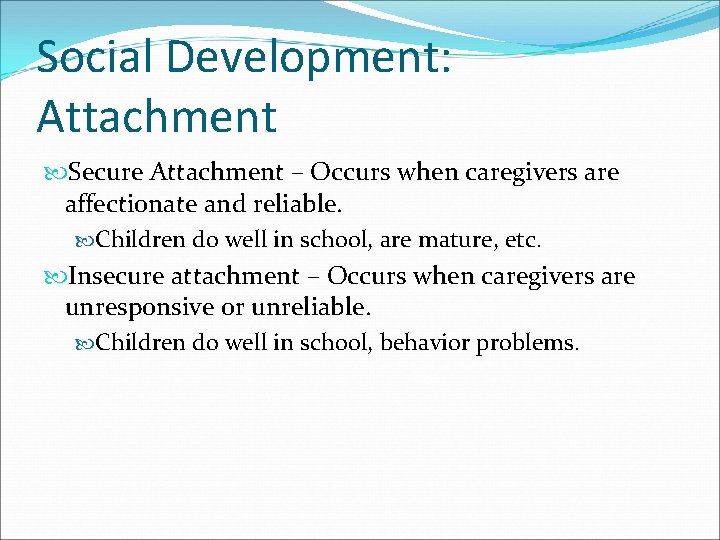 Social Development: Attachment

Secure Attachment – Occurs when caregivers are affectionate and reliable.

Children do well in school, are mature, etc.

Insecure attachment – Occurs when caregivers are unresponsive or unreliable.

Children do well in school, behavior problems.